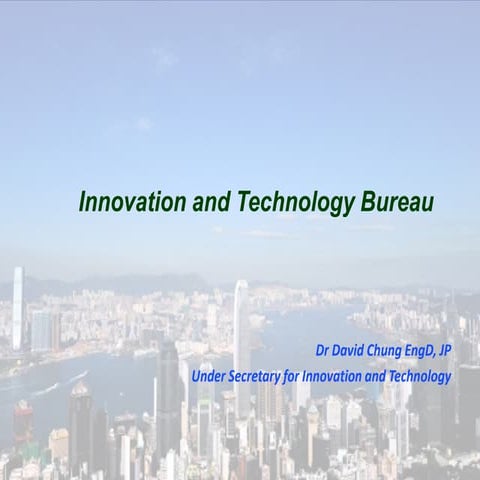 Innovation and Technology Bureau

Dr David Chung EngD, JP
Under Secretary for Innovation and Technology